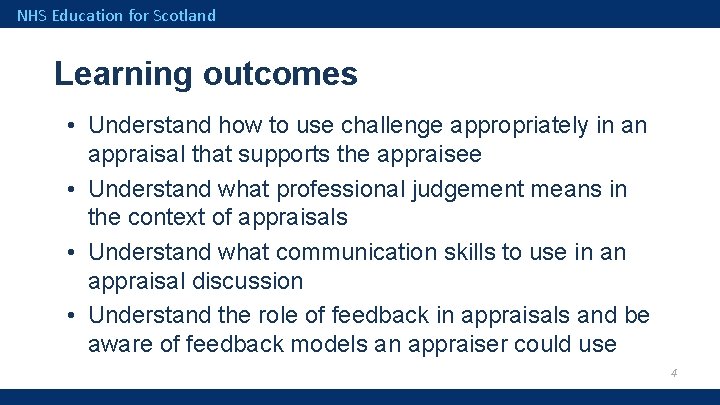 NHS Education for Scotland

Learning outcomes

• Understand how to use challenge appropriately in an appraisal that supports the appraisee
• Understand what professional judgement means in the context of appraisals
• Understand what communication skills to use in an appraisal discussion
• Understand the role of feedback in appraisals and be aware of feedback models an appraiser could use

4